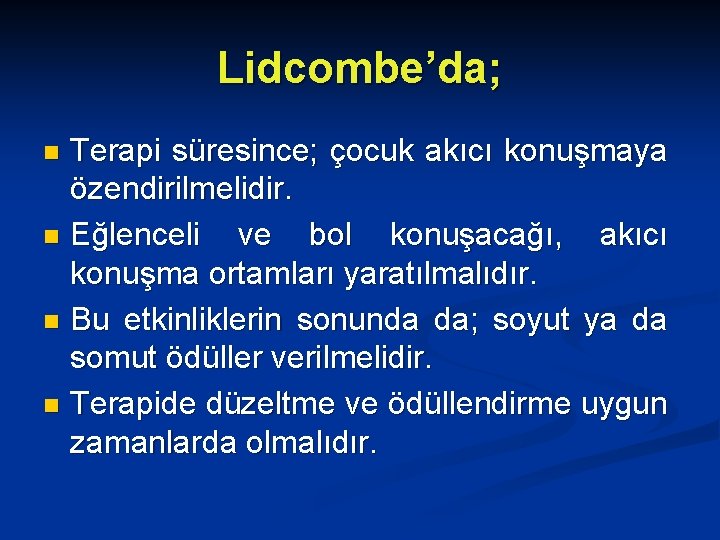 Lidcombe'da;

• Terapi süresince; çocuk akıcı konuşmaya özendirilmelidir.
• Eğlenceli ve bol konuşacağı, akıcı konuşma ortamları yaratılmalıdır.
• Bu etkinliklerin sonunda da; soyut ya da somut ödüller verilmelidir.
• Terapide düzeltme ve ödüllendirme uygun zamanlarda olmalıdır.